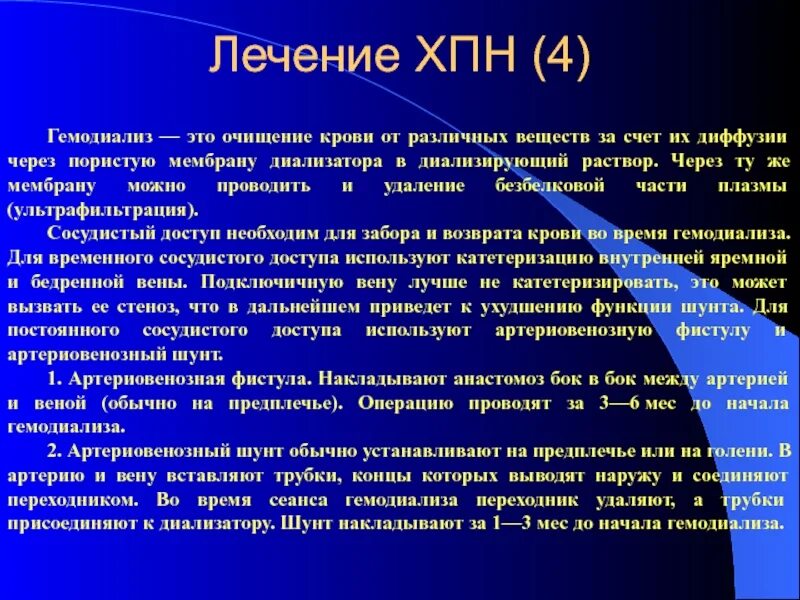 Лечение ХПН (4)

Гемодиализ — это очищение крови от различных веществ за счет их диффузии через пористую мембрану диализатора в диализирующий раствор. Через ту же мембрану можно проводить и удаление безбелковой части плазмы (ультрафильтрация).

Сосудистый доступ необходим для забора и возврата крови во время гемодиализа. Для временного сосудистого доступа используют катетеризацию внутренней яремной и бедренной вены. Подключичную вену лучше не катетеризировать, это может вызвать ее стеноз, что в дальнейшем приведет к ухудшению функции шунта. Для постоянного сосудистого доступа используют артериовенозную фистулу и артериовенозный шунт.

1. Артериовенозная фистула. Накладывают анастомоз бок в бок между артерией и веной (обычно на предплечье). Операцию проводят за 3—6 мес до начала гемодиализа.

2. Артериовенозный шунт обычно устанавливают на предплечье или на голени. В артерию и вену вставляют трубки, концы которых выводят наружу и соединяют переходником. Во время сеанса гемодиализа переходник удаляют, а трубки присоединяют к диализатору. Шунт накладывают за 1—3 мес до начала гемодиализа.